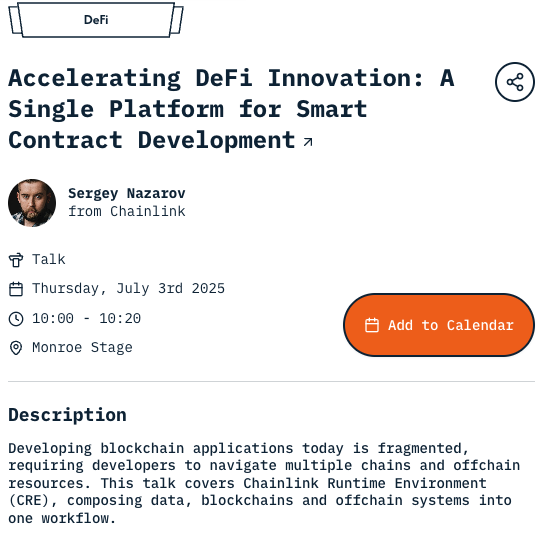 DeFi

Accelerating DeFi Innovation: A Single Platform for Smart Contract Development

Sergey Nazarov
from Chainlink

Talk

Thursday, July 3rd 2025

10:00 - 10:20

Monroe Stage

Add to Calendar

Description

Developing blockchain applications today is fragmented, requiring developers to navigate multiple chains and offchain resources. This talk covers Chainlink Runtime Environment (CRE), composing data, blockchains and offchain systems into one workflow.